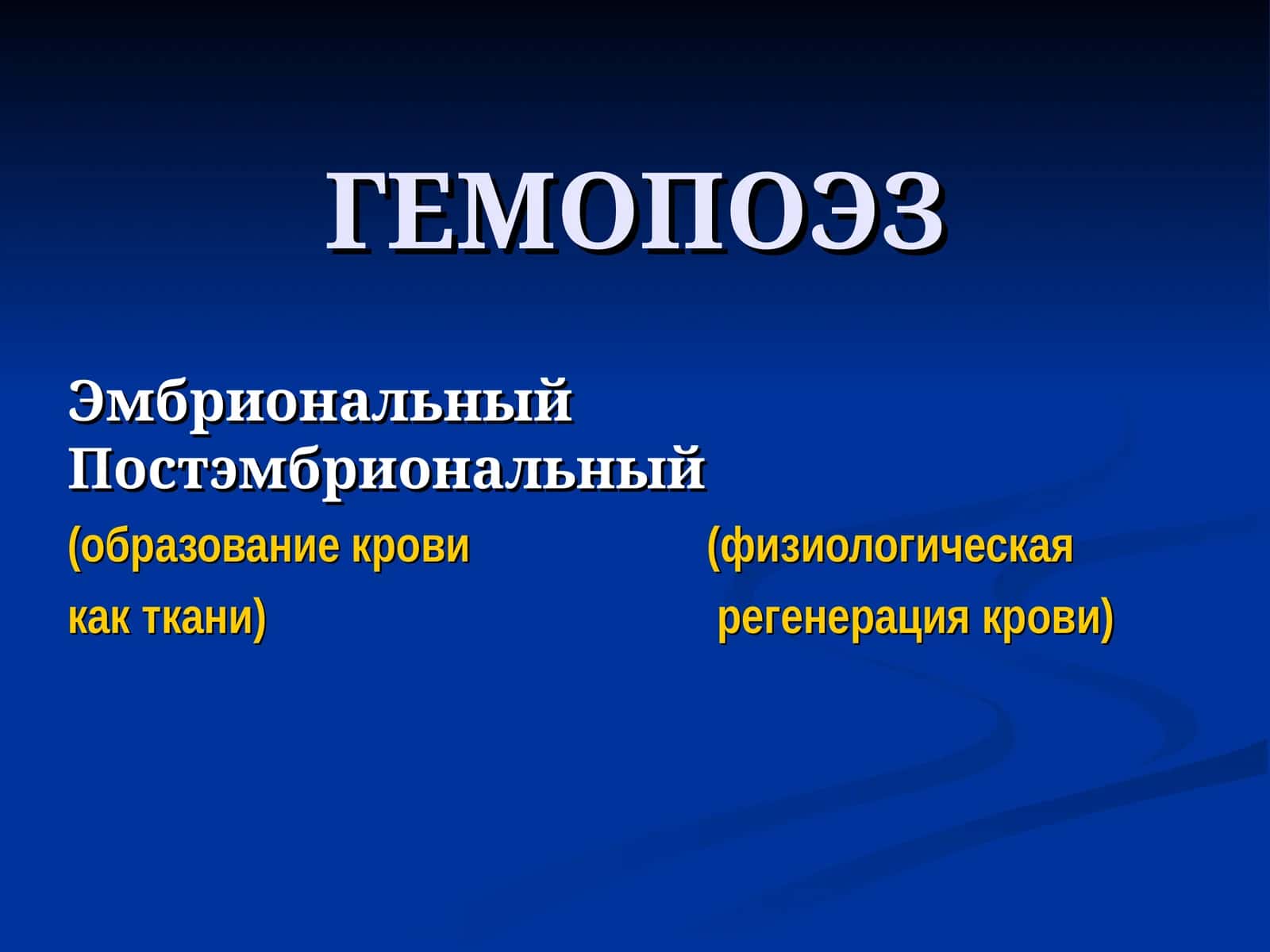 ГЕМОПОЭЗ

Эмбриональный Постэмбриональный

(образование крови как ткани)

(физиологическая регенерация крови)